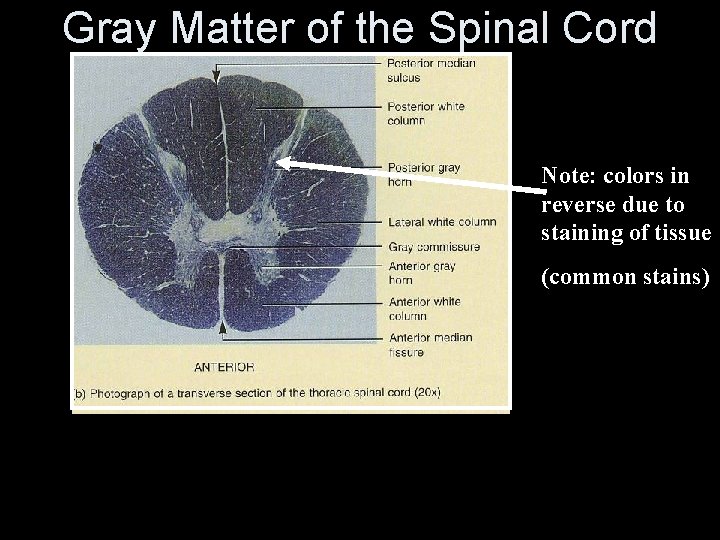 Gray Matter of the Spinal Cord

Posterior median sulcus

Posterior white column

Posterior gray horn

Lateral white column

Gray commissure

Anterior gray horn

Anterior white column

Anterior median fissure

ANTERIOR

(b) Photograph of a transverse section of the thoracic spinal cord (20x)

Note: colors in reverse due to staining of tissue

(common stains)